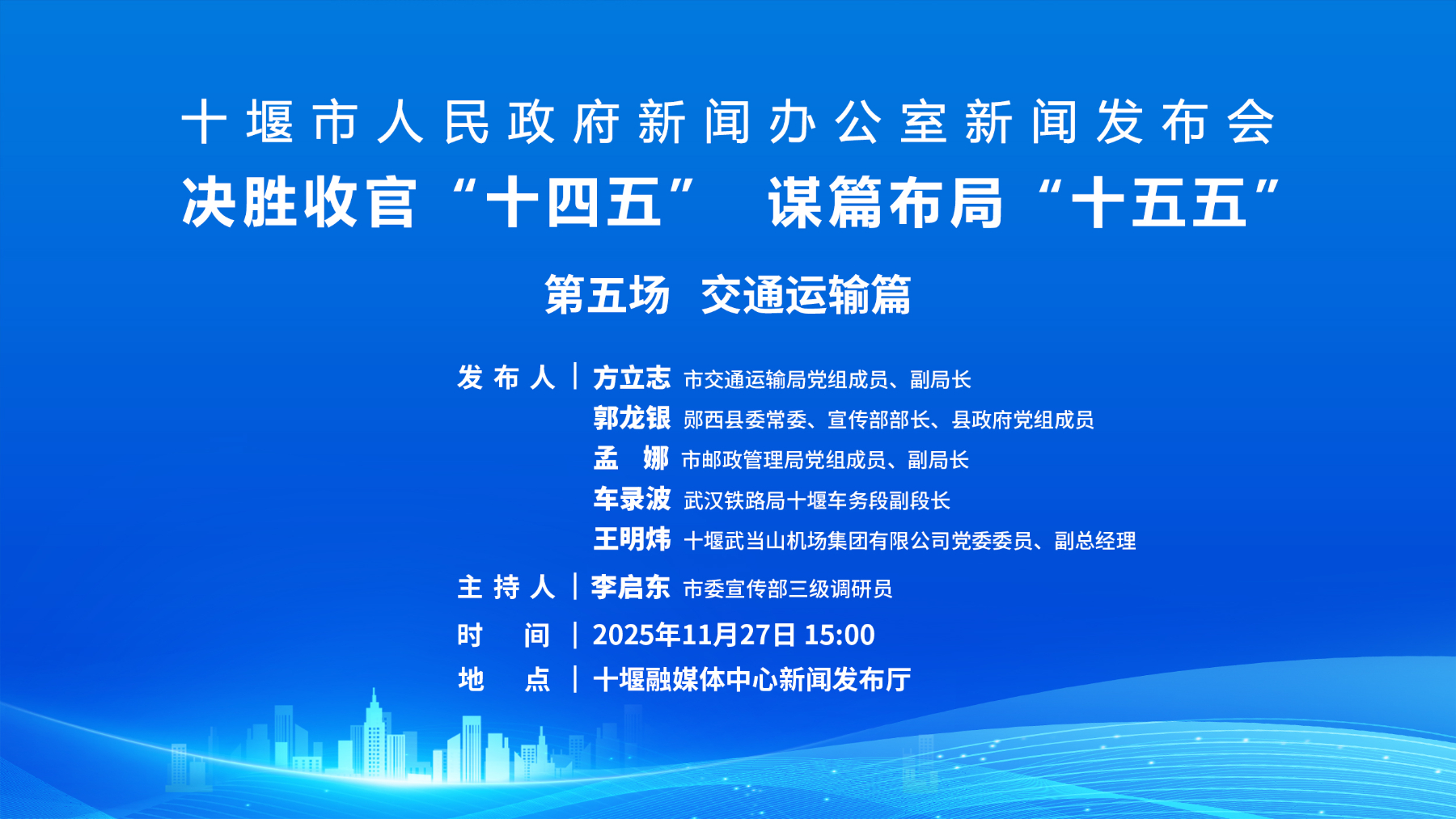 十堰市人民政府新闻办公室新闻发布会

决胜收官“十四五” 谋篇布局“十五五”

第五场 交通运输篇

发布人 | 方立志 市交通运输局党组成员、副局长
郭龙银 郧西县委常委、宣传部部长、县政府党组成员
孟 娜 市邮政管理局党组成员、副局长
车录波 武汉铁路局十堰车务段副段长
王明炜 十堰武当山机场集团有限公司党委委员、副总经理

主持人 | 李启东 市委宣传部三级调研员

时 间 | 2025年11月27日 15:00

地 点 | 十堰融媒体中心新闻发布厅